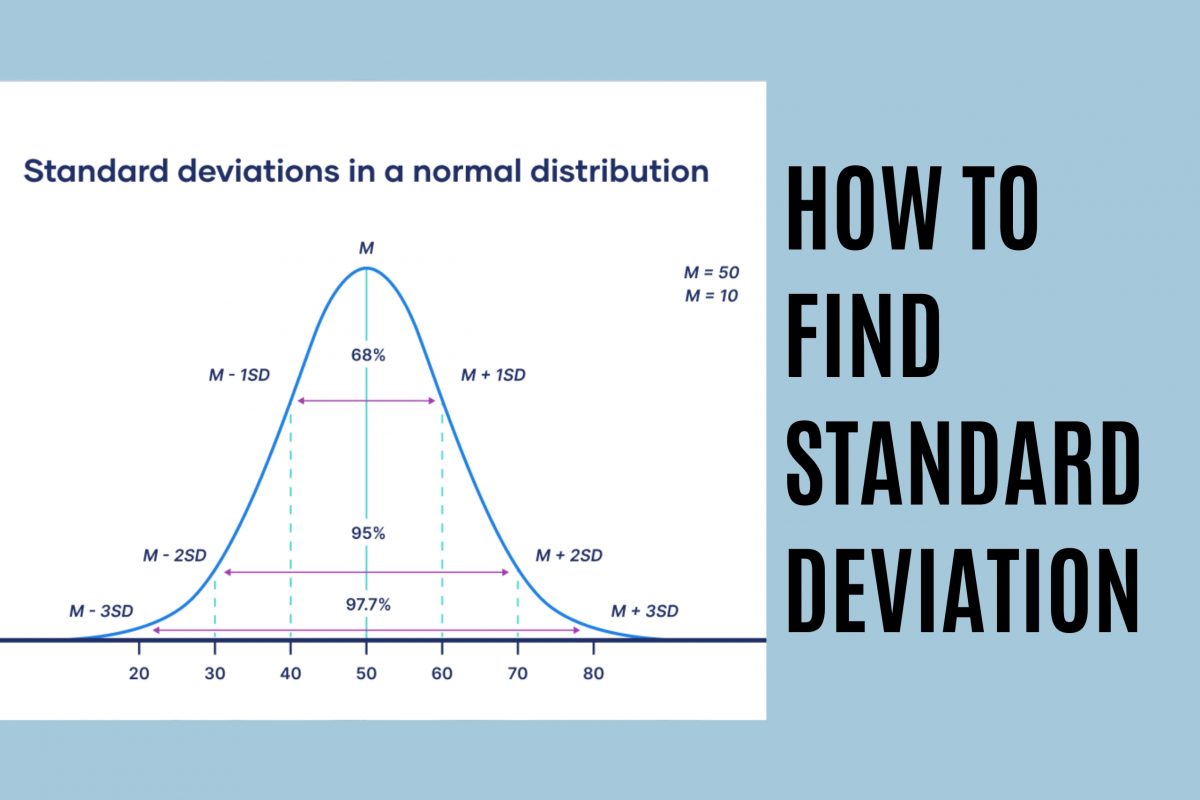 Standard deviations in a normal distribution

M

M = 50
M = 10

68%

M - 1SD

M + 1SD

95%

M - 2SD

M + 2SD

97.7%

M - 3SD

M + 3SD

20 30 40 50 60 70 80

HOW TO FIND STANDARD DEVIATION